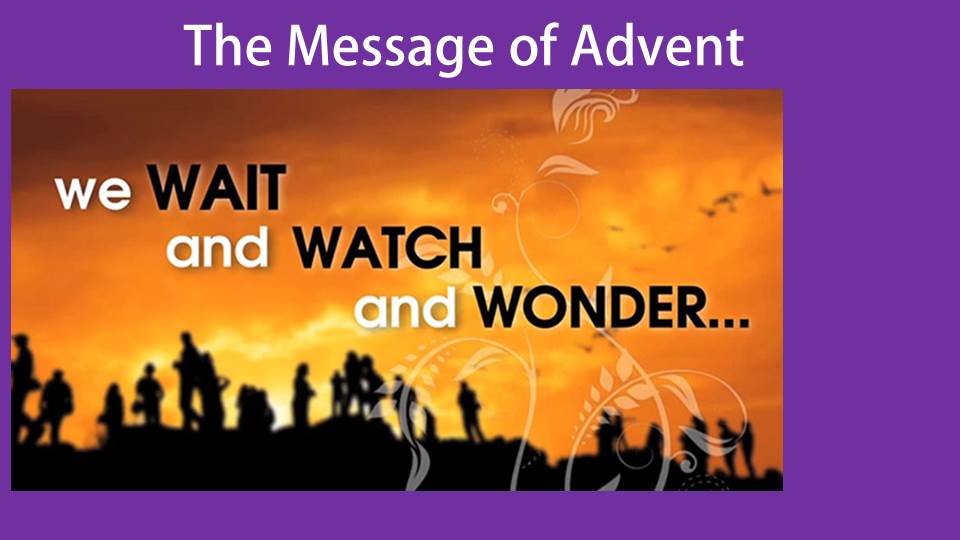 The Message of Advent

we WAIT
and WATCH
and WONDER...